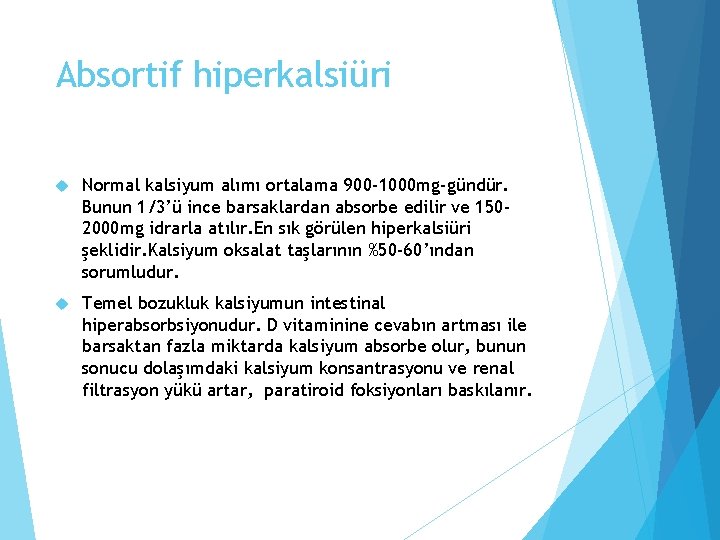 Absortif hiperkalsiüri

Normal kalsiyum alımı ortalama 900-1000mg-gündür. Bunun 1/3'ü ince barsaklardan absorbe edilir ve 150-2000mg idrarla atılır.En sık görülen hiperkalsiüri şeklidir.Kalsiyum oksalat taşlarının %50-60'ından sorumludur.

Temel bozukluk kalsiyumun intestinal hiperabsorbsiyonudur. D vitaminine cevabın artması ile barsaktan fazla miktarda kalsiyum absorbe olur, bunun sonucu dolaşımdaki kalsiyum konsantrasyonu ve renal filtrasyon yükü artar, paratiroid foksiyonları baskılanır.